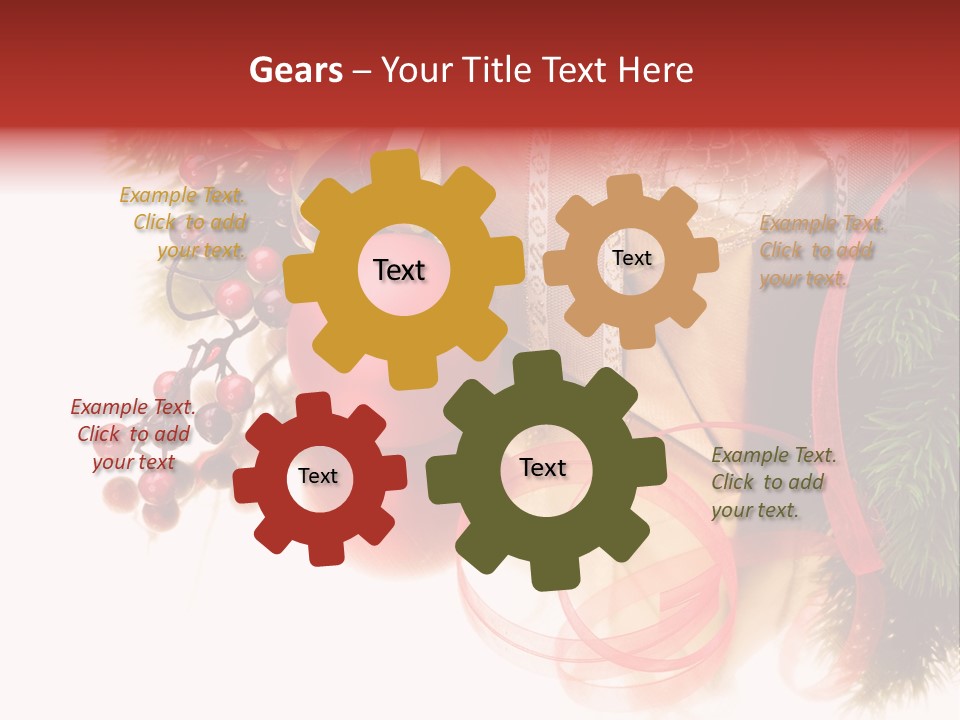 Gears – Your Title Text Here

Example Text. Click to add your text.

Text

Text

Example Text. Click to add your text.

Example Text. Click to add your text

Text

Text

Example Text. Click to add your text.